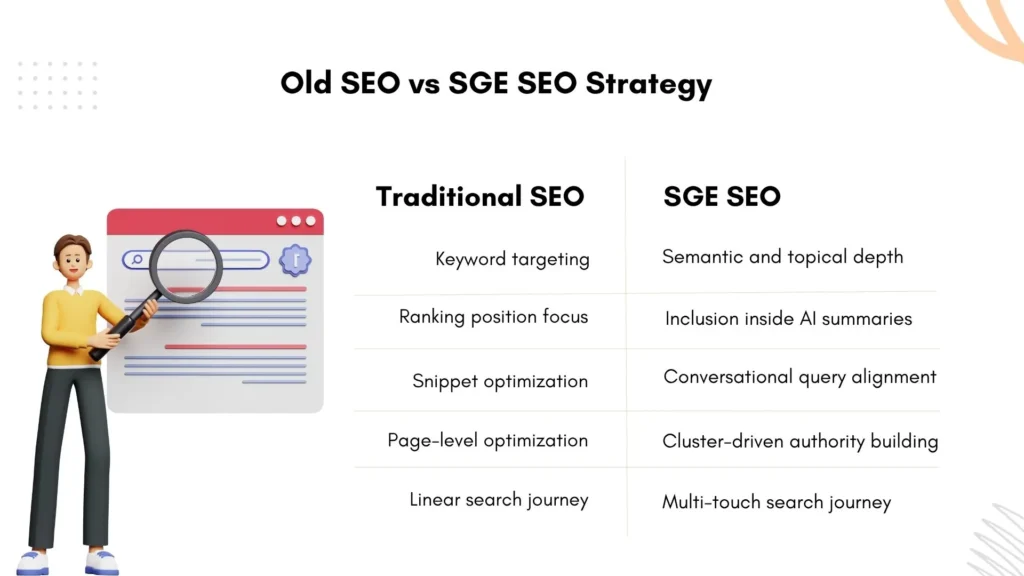 Old SEO vs SGE SEO Strategy

| Traditional SEO | SGE SEO |
|---|---|
| Keyword targeting | Semantic and topical depth |
| Ranking position focus | Inclusion inside AI summaries |
| Snippet optimization | Conversational query alignment |
| Page-level optimization | Cluster-driven authority building |
| Linear search journey | Multi-touch search journey |